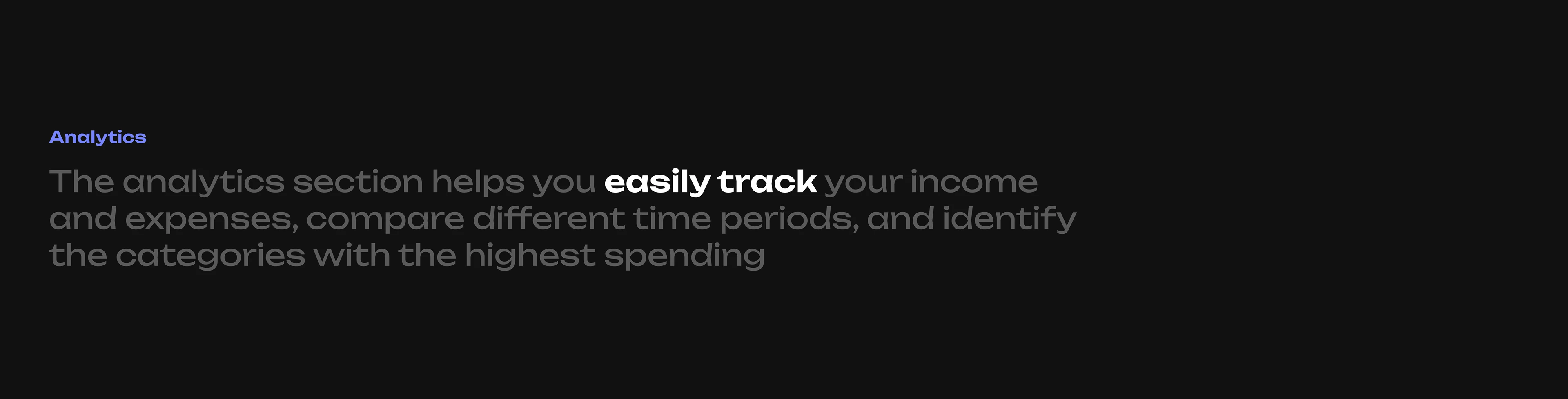 Analytics

The analytics section helps you easily track your income and expenses, compare different time periods, and identify the categories with the highest spending